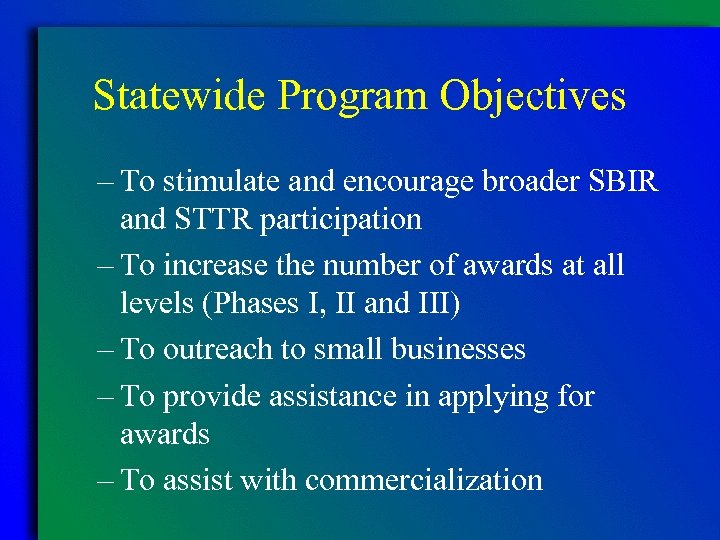 Statewide Program Objectives

– To stimulate and encourage broader SBIR and STTR participation

– To increase the number of awards at all levels (Phases I, II and III)

– To outreach to small businesses

– To provide assistance in applying for awards

– To assist with commercialization